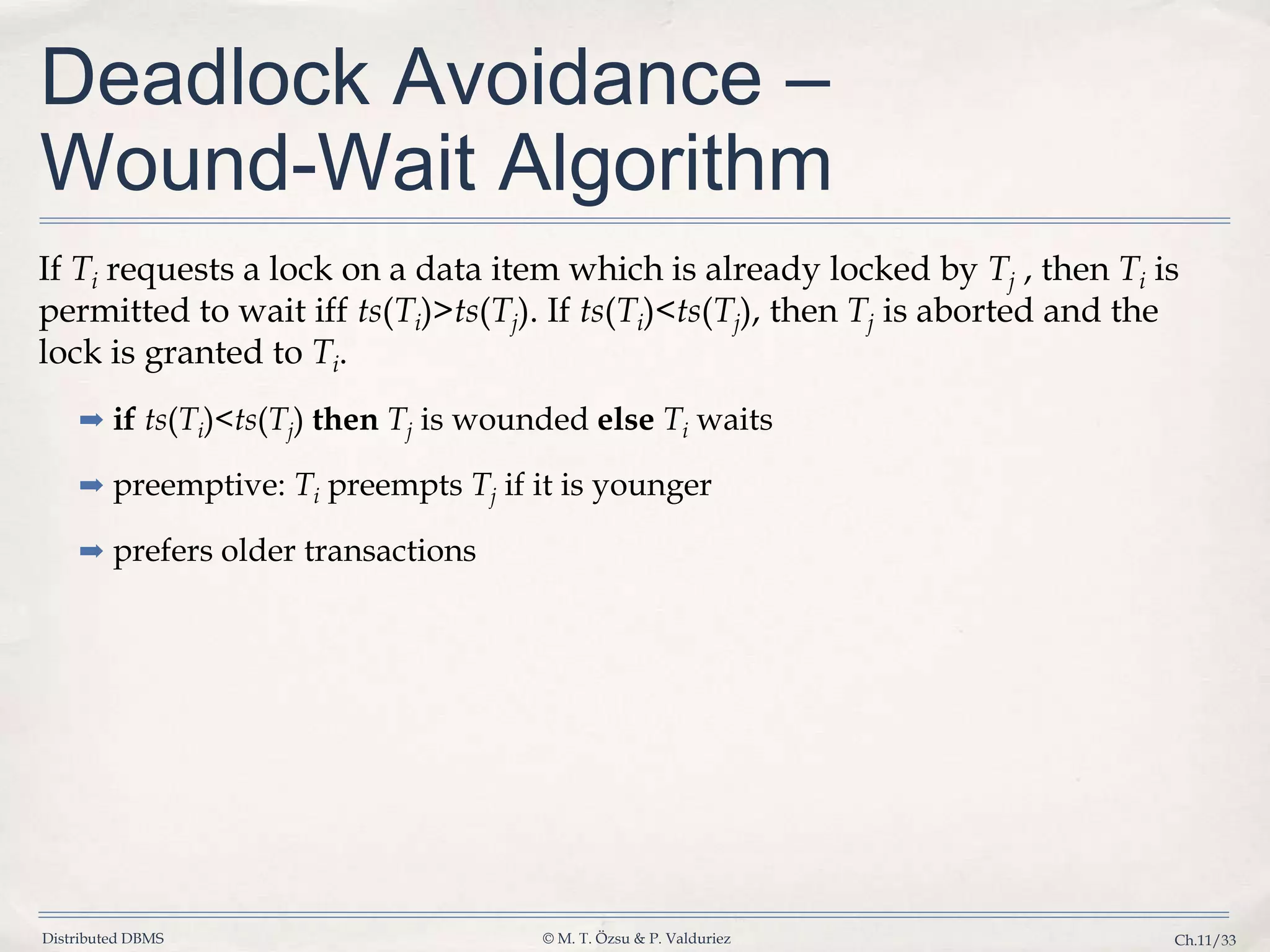 Deadlock Avoidance – Wound-Wait Algorithm

If $T_i$ requests a lock on a data item which is already locked by $T_j$ , then $T_i$ is permitted to wait iff $ts(T_i)>ts(T_j)$. If $ts(T_i)<ts(T_j)$, then $T_j$ is aborted and the lock is granted to $T_i$.

➡ **if** $ts(T_i)<ts(T_j)$ **then** $T_j$ is wounded **else** $T_i$ waits

➡ preemptive: $T_i$ preempts $T_j$ if it is younger

➡ prefers older transactions

Distributed DBMS © M. T. Özsu & P. Valduriez Ch.11/33